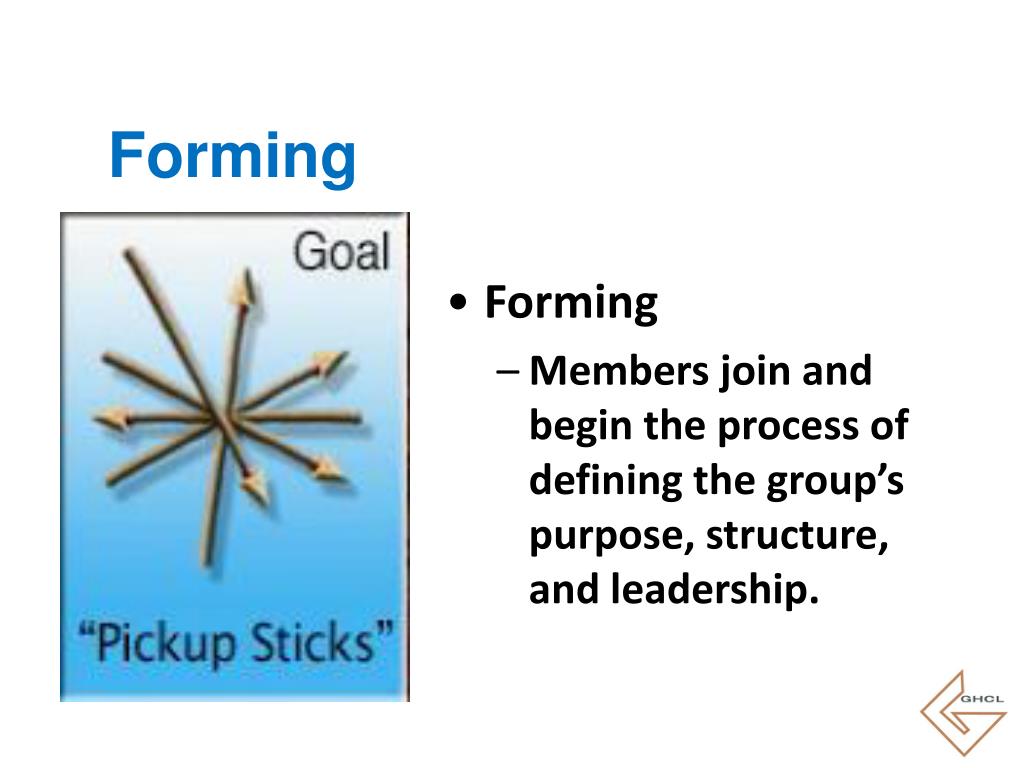 Forming

Goal

“Pickup Sticks”

• Forming
– Members join and begin the process of defining the group’s purpose, structure, and leadership.

GHCL